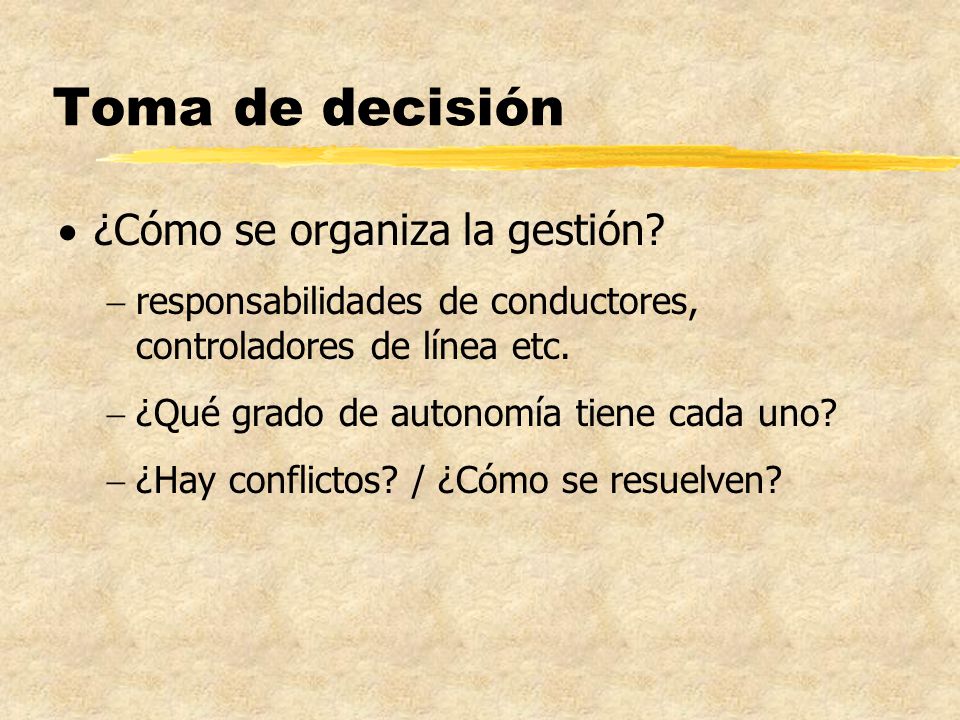 Toma de decisión

• ¿Cómo se organiza la gestión?

– responsabilidades de conductores, controladores de línea etc.

– ¿Qué grado de autonomía tiene cada uno?

– ¿Hay conflictos? / ¿Cómo se resuelven?